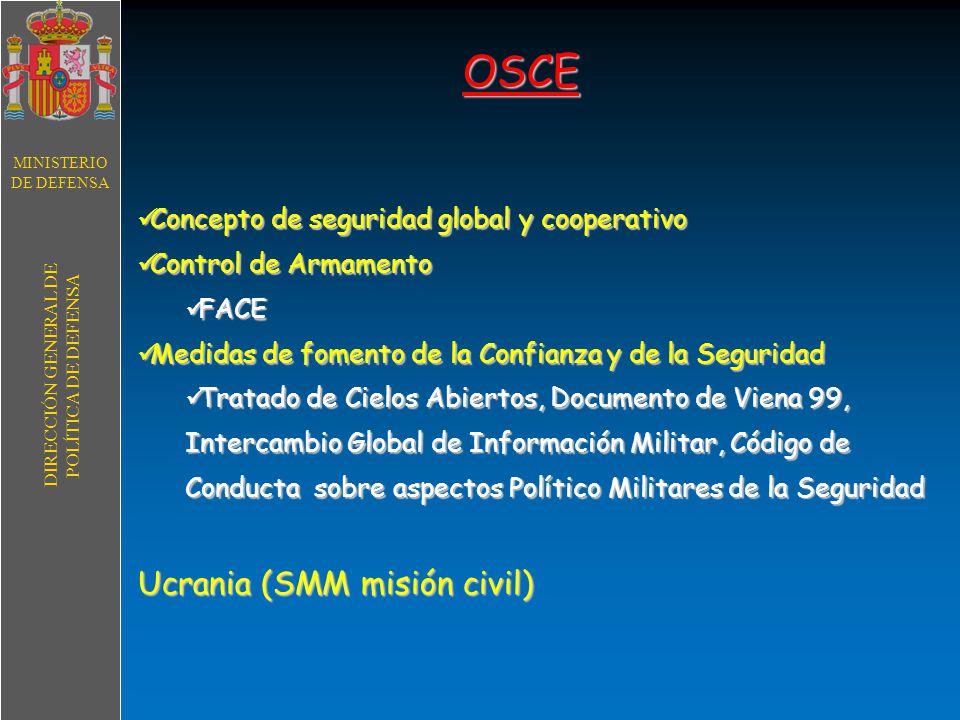 MINISTERIO DE DEFENSA

DIRECCIÓN GENERAL DE POLÍTICA DE DEFENSA

OSCE

✓Concepto de seguridad global y cooperativo

✓Control de Armamento

✓FACE

✓Medidas de fomento de la Confianza y de la Seguridad

✓Tratado de Cielos Abiertos, Documento de Viena 99, Intercambio Global de Información Militar, Código de Conducta sobre aspectos Político Militares de la Seguridad

Ucrania (SMM misión civil)